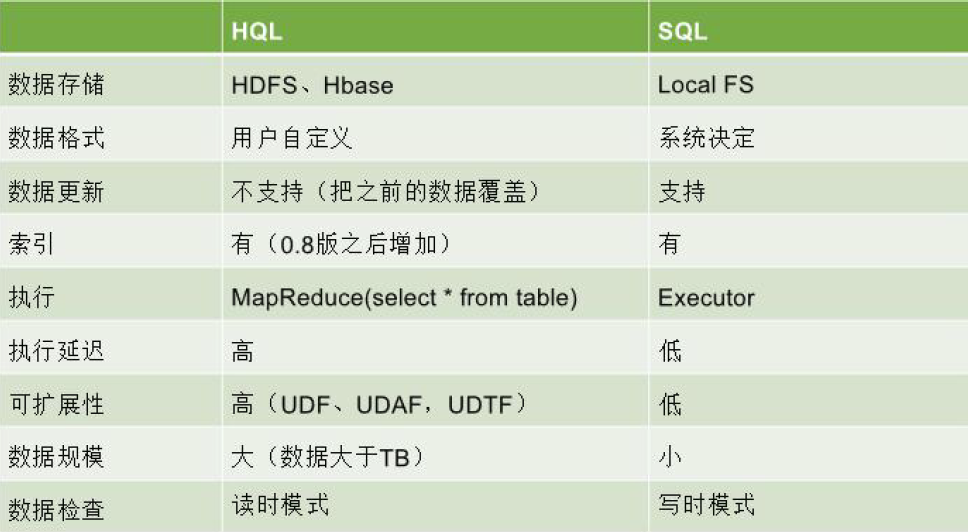 | | HQL | SQL |
|---|---|---|
| 数据存储 | HDFS、Hbase | Local FS |
| 数据格式 | 用户自定义 | 系统决定 |
| 数据更新 | 不支持（把之前的数据覆盖） | 支持 |
| 索引 | 有（0.8版之后增加） | 有 |
| 执行 | MapReduce(select * from table) | Executor |
| 执行延迟 | 高 | 低 |
| 可扩展性 | 高（UDF、UDAF，UDTF） | 低 |
| 数据规模 | 大（数据大于TB） | 小 |
| 数据检查 | 读时模式 | 写时模式 |